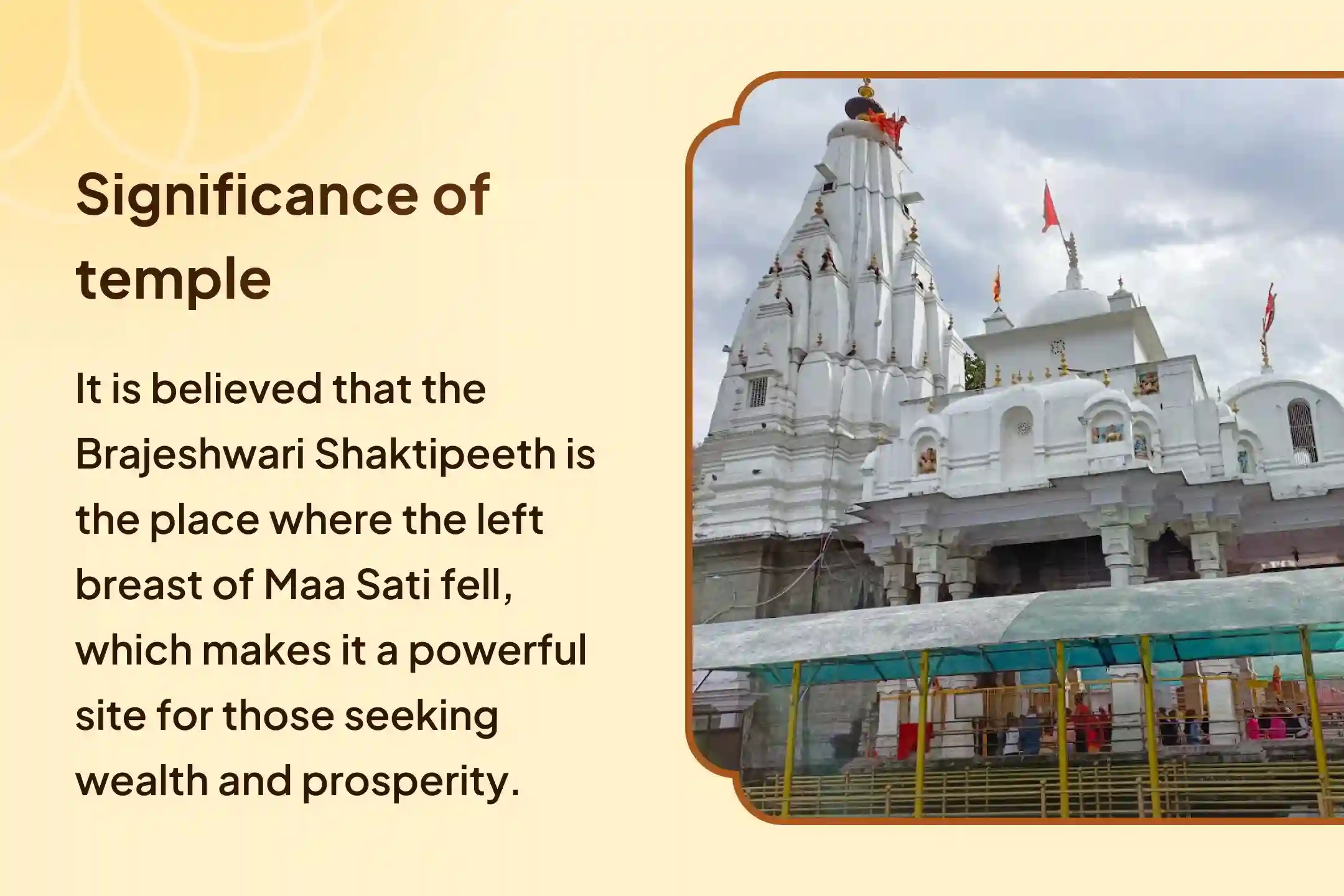 Significance of temple

It is believed that the Brajeshwari Shaktipeeth is the place where the left breast of Maa Sati fell, which makes it a powerful site for those seeking wealth and prosperity.